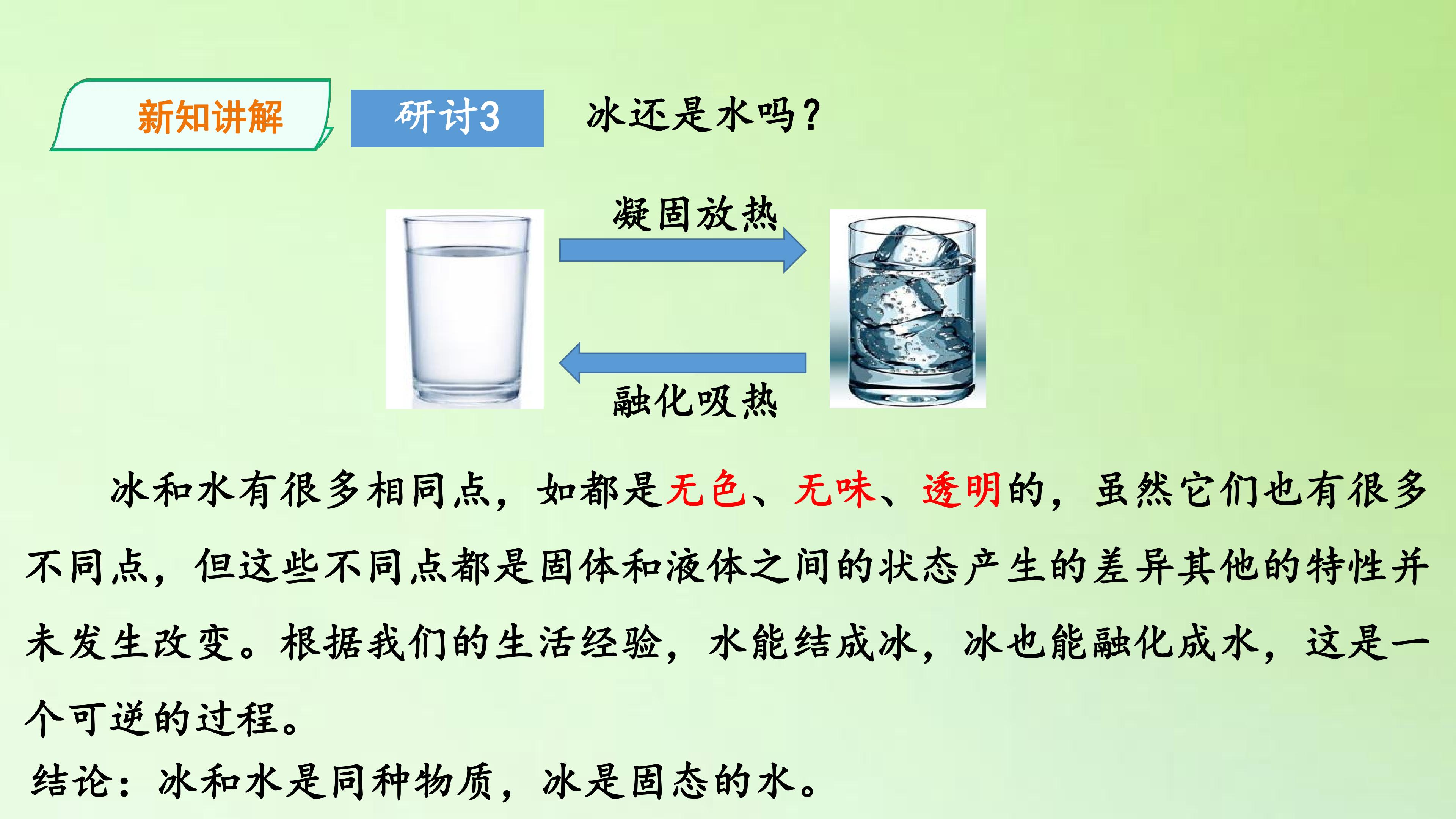 新知讲解

研讨3

冰还是水吗？

凝固放热

融化吸热

冰和水有很多相同点，如都是无色、无味、透明的，虽然它们也有很多不同点，但这些不同点都是固体和液体之间的状态产生的差异其他的特性并未发生改变。根据我们的生活经验，水能结成冰，冰也能融化成水，这是一个可逆的过程。

结论：冰和水是同种物质，冰是固态的水。